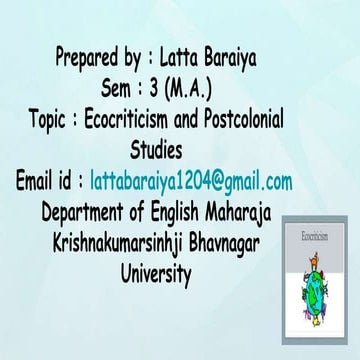 Prepared by : Latta Baraiya
Sem : 3 (M.A.)
Topic : Ecocriticism and Postcolonial Studies
Email id : lattabaraiya1204@gmail.com
Department of English Maharaja Krishnakumarsinhji Bhavnagar University

Ecocriticism